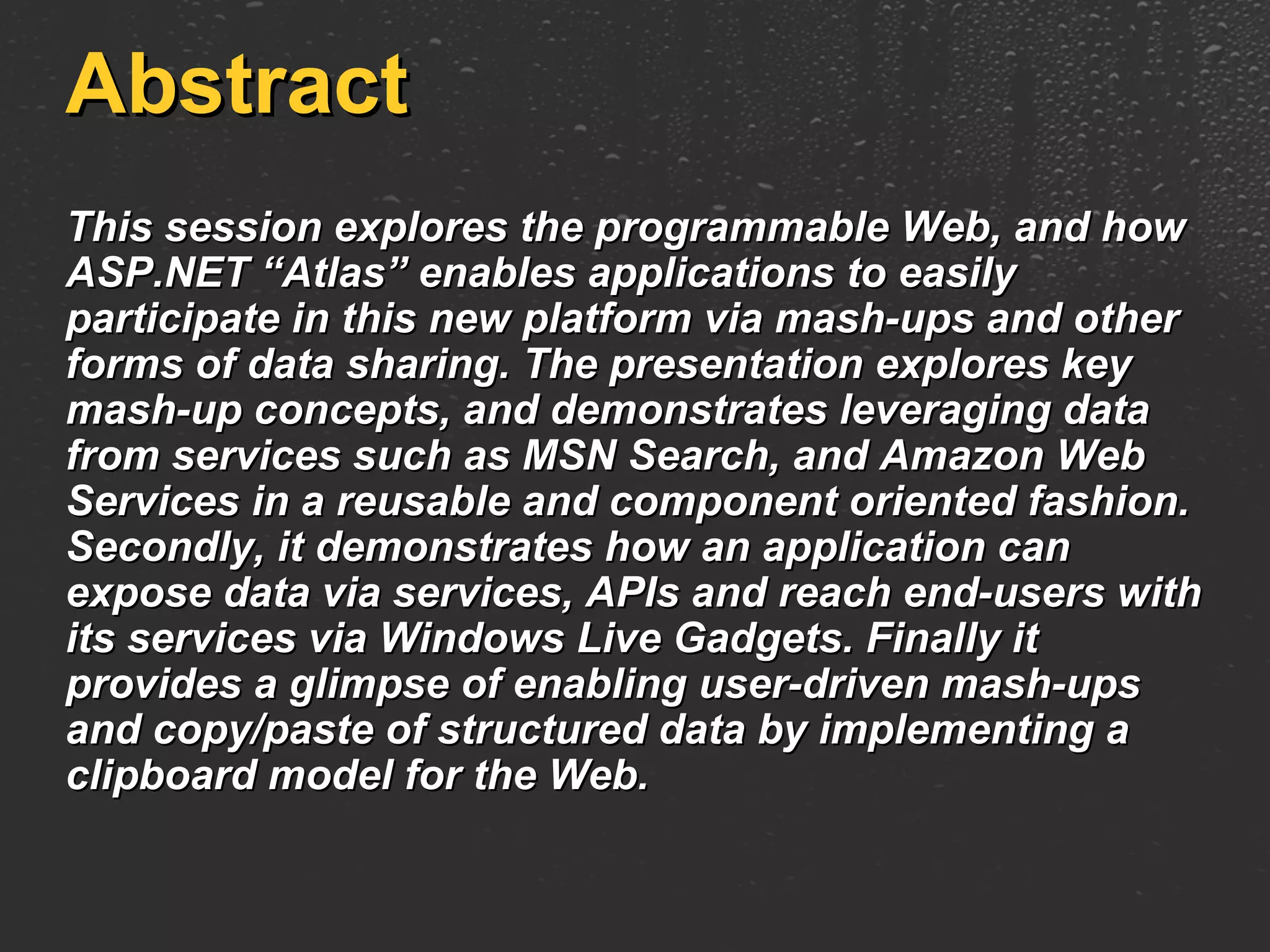 Abstract

This session explores the programmable Web, and how ASP.NET “Atlas” enables applications to easily participate in this new platform via mash-ups and other forms of data sharing. The presentation explores key mash-up concepts, and demonstrates leveraging data from services such as MSN Search, and Amazon Web Services in a reusable and component oriented fashion. Secondly, it demonstrates how an application can expose data via services, APIs and reach end-users with its services via Windows Live Gadgets. Finally it provides a glimpse of enabling user-driven mash-ups and copy/paste of structured data by implementing a clipboard model for the Web.